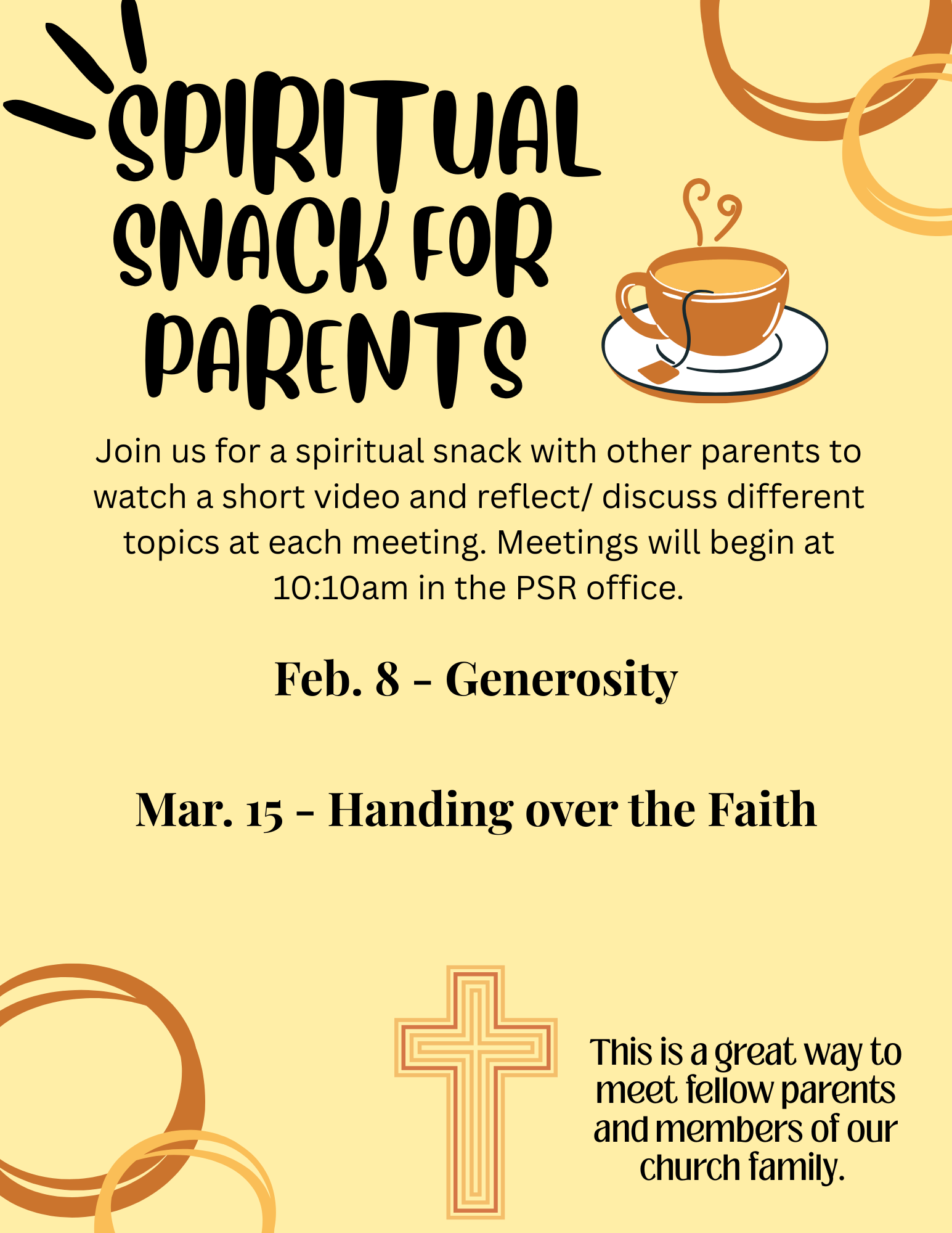 SPIRITUAL SNACK FOR PARENTS

Join us for a spiritual snack with other parents to watch a short video and reflect/ discuss different topics at each meeting. Meetings will begin at 10:10am in the PSR office.

Feb. 8 - Generosity

Mar. 15 - Handing over the Faith

This is a great way to meet fellow parents and members of our church family.